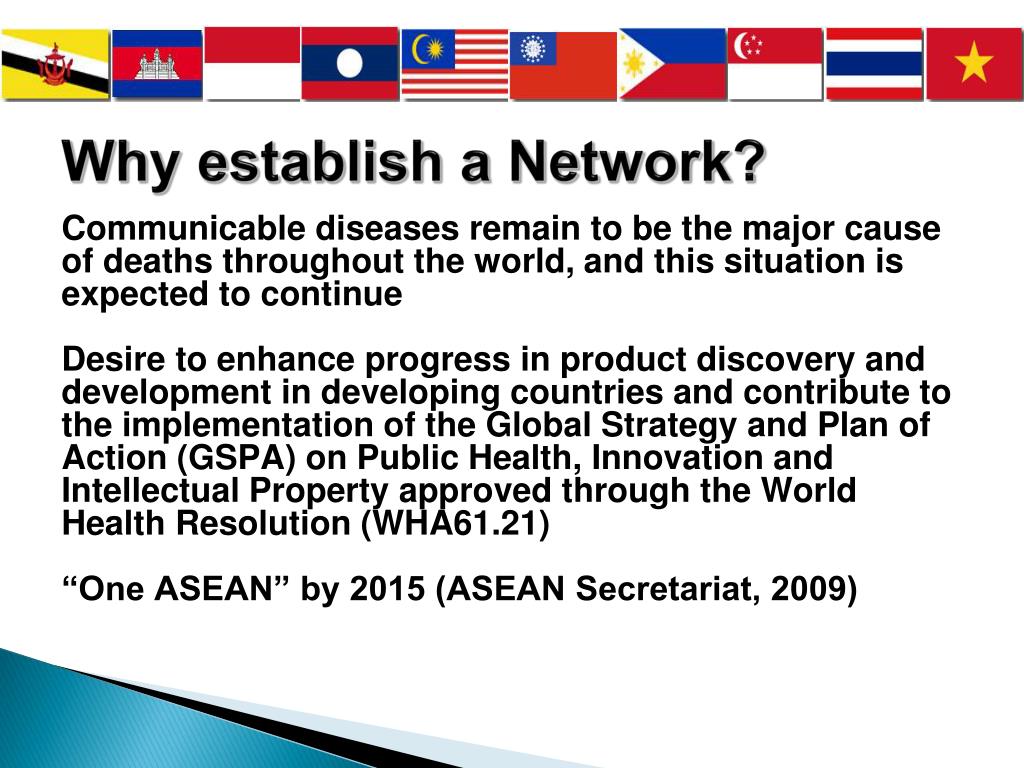 Why establish a Network?

Communicable diseases remain to be the major cause of deaths throughout the world, and this situation is expected to continue

Desire to enhance progress in product discovery and development in developing countries and contribute to the implementation of the Global Strategy and Plan of Action (GSPA) on Public Health, Innovation and Intellectual Property approved through the World Health Resolution (WHA61.21)

“One ASEAN” by 2015 (ASEAN Secretariat, 2009)